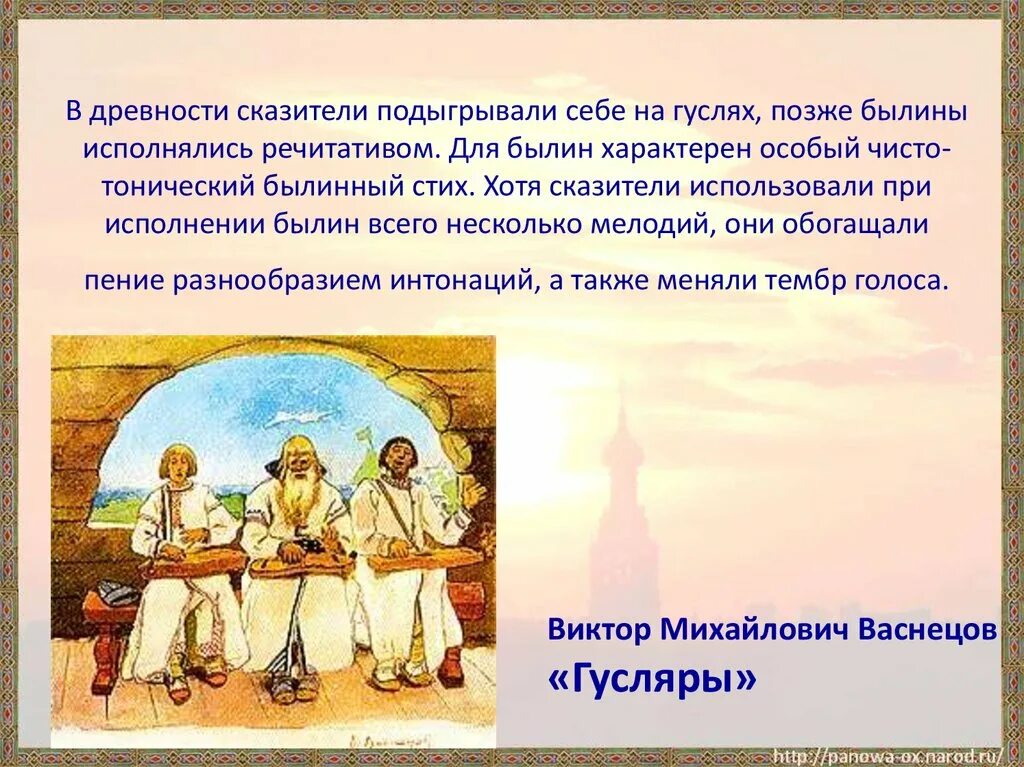 В древности сказители подыгрывали себе на гуслях, позже былины исполнялись речитативом. Для былин характерен особый чисто-тонический былинный стих. Хотя сказители использовали при исполнении былин всего несколько мелодий, они обогащали

пение разнообразием интонаций, а также меняли тембр голоса.

Виктор Михайлович Васнецов
«Гусляры»

http://panowa-ox.narod.ru/